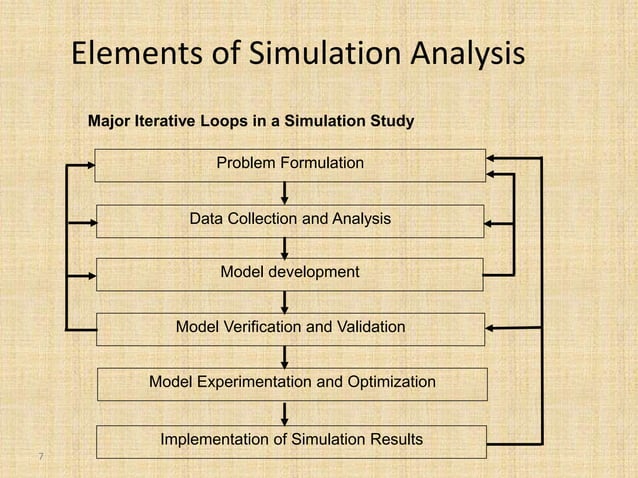 Elements of Simulation Analysis

Major Iterative Loops in a Simulation Study

Problem Formulation

Data Collection and Analysis

Model development

Model Verification and Validation

Model Experimentation and Optimization

Implementation of Simulation Results

7